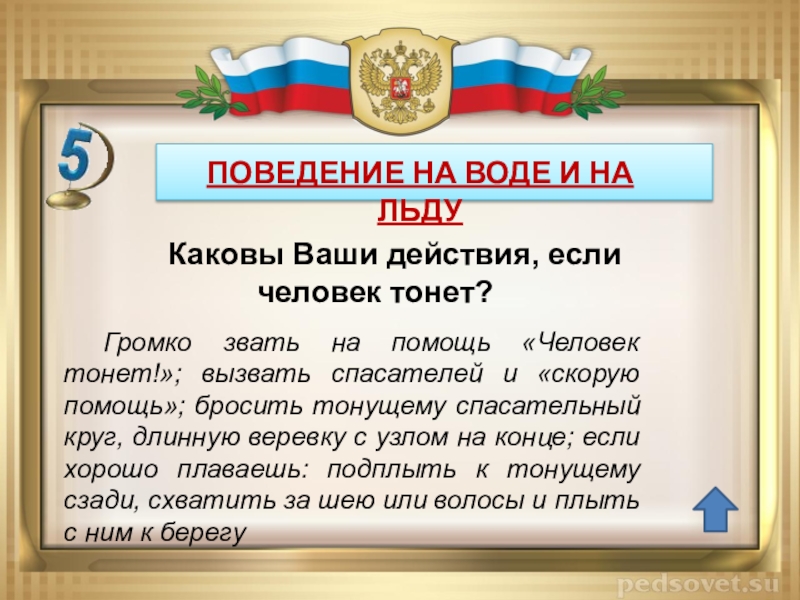 5

ПОВЕДЕНИЕ НА ВОДЕ И НА ЛЬДУ

Каковы Ваши действия, если человек тонет?

Громко звать на помощь «Человек тонет!»; вызвать спасателей и «скорую помощь»; бросить тонущему спасательный круг, длинную веревку с узлом на конце; если хорошо плаваешь: подплыть к тонущему сзади, схватить за шею или волосы и плыть с ним к берегу

pedsovet.su